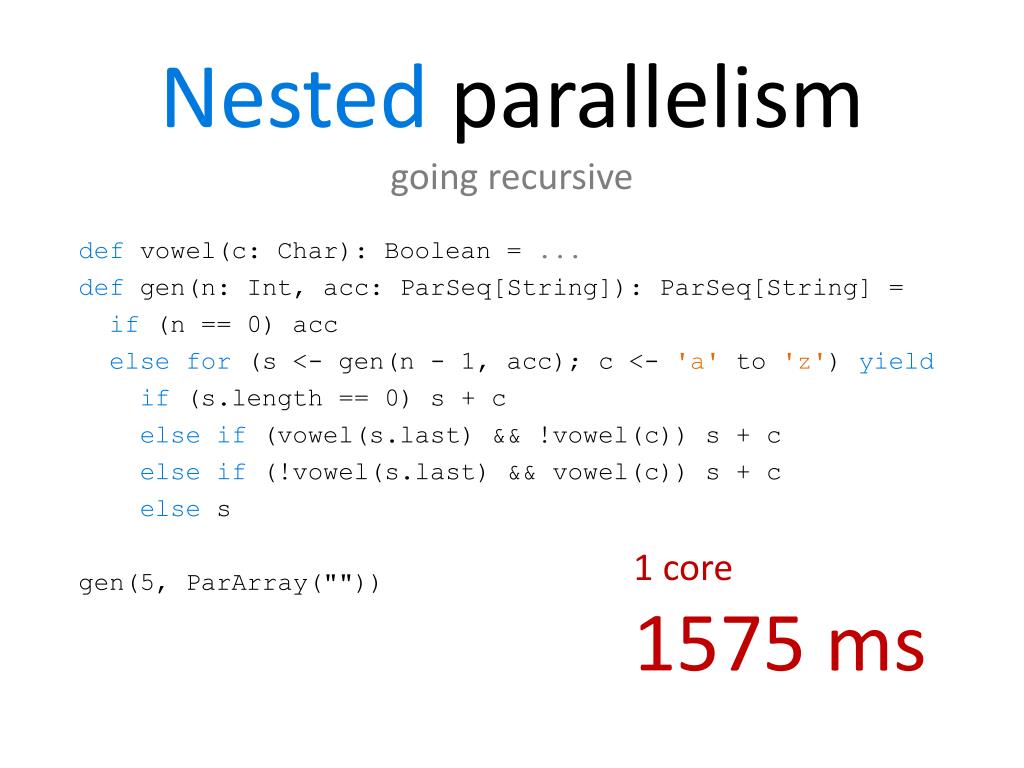 Nested parallelism
going recursive

def vowel(c: Char): Boolean = ...
def gen(n: Int, acc: ParSeq[String]): ParSeq[String] =
  if (n == 0) acc
  else for (s <- gen(n - 1, acc); c <- 'a' to 'z') yield
    if (s.length == 0) s + c
    else if (vowel(s.last) && !vowel(c)) s + c
    else if (!vowel(s.last) && vowel(c)) s + c
    else s

gen(5, ParArray(""))

1 core
1575 ms